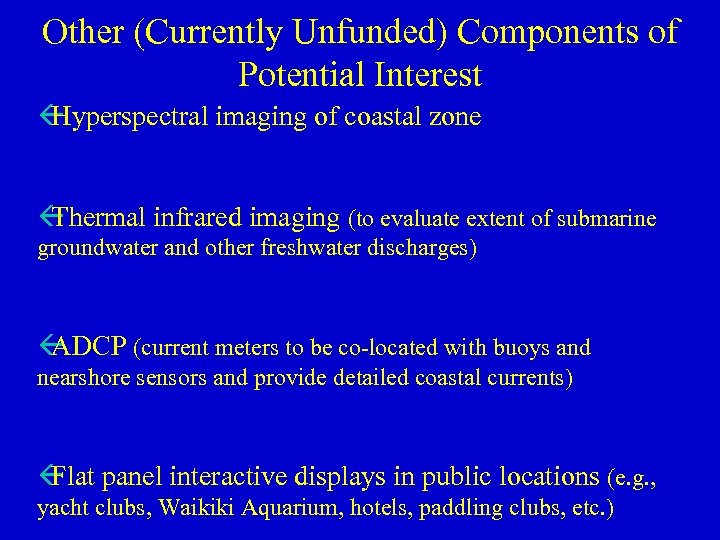 Other (Currently Unfunded) Components of Potential Interest

Hyperspectral imaging of coastal zone

Thermal infrared imaging (to evaluate extent of submarine groundwater and other freshwater discharges)

ADCP (current meters to be co-located with buoys and nearshore sensors and provide detailed coastal currents)

Flat panel interactive displays in public locations (e.g., yacht clubs, Waikiki Aquarium, hotels, paddling clubs, etc.)